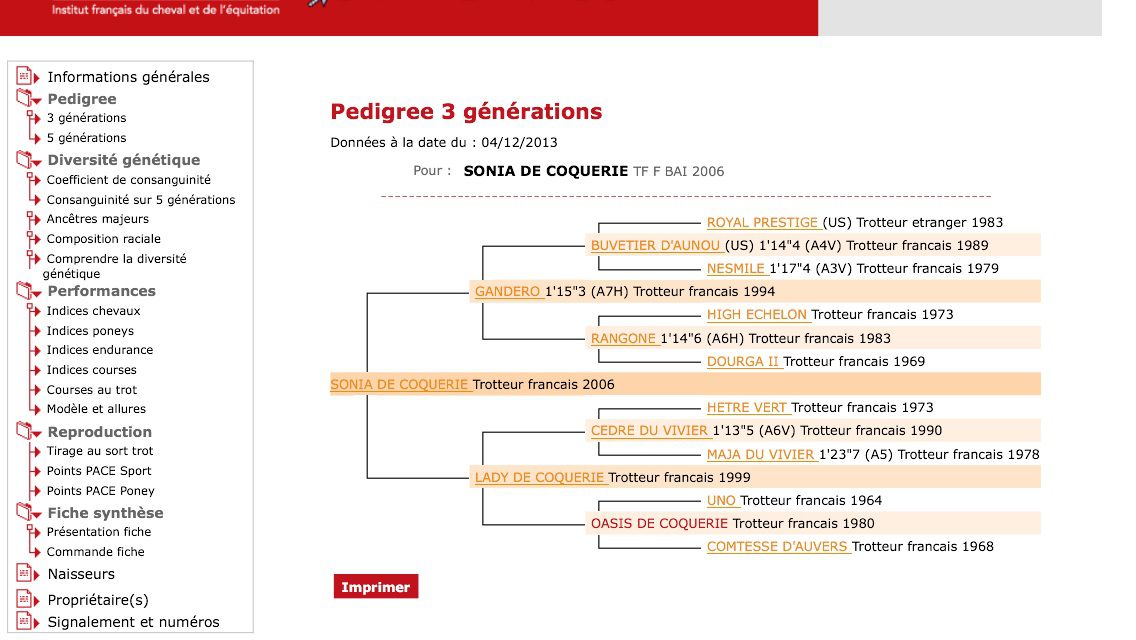 Institut français du cheval et de l'équitation

Informations générales
Pedigree
3 générations
5 générations
Diversité génétique
Coefficient de consanguinité
Consanguinité sur 5 générations
Ancêtres majeurs
Composition raciale
Comprendre la diversité génétique
Performances
Indices chevaux
Indices poneys
Indices endurance
Indices courses
Courses au trot
Modèle et allures
Reproduction
Tirage au sort trot
Points PACE Sport
Points PACE Poney
Fiche synthèse
Présentation fiche
Commande fiche
Naisseurs
Propriétaire(s)
Signalement et numéros

Pedigree 3 générations

Données à la date du : 04/12/2013

Pour : SONIA DE COQUERIE TF F BAI 2006

ROYAL PRESTIGE (US) Trotteur etranger 1983
BUVETIER D'AUNOU (US) 1'14"4 (A4V) Trotteur francais 1989
NESMILE 1'17"4 (A3V) Trotteur francais 1979
GANDERO 1'15"3 (A7H) Trotteur francais 1994
HIGH ECHELON Trotteur francais 1973
RANGONE 1'14"6 (A6H) Trotteur francais 1983
DOURGA II Trotteur francais 1969
SONIA DE COQUERIE Trotteur francais 2006
HETRE VERT Trotteur francais 1973
CEDRE DU VIVIER 1'13"5 (A6V) Trotteur francais 1990
MAJA DU VIVIER 1'23"7 (A5) Trotteur francais 1978
LADY DE COQUERIE Trotteur francais 1999
UNO Trotteur francais 1964
OASIS DE COQUERIE Trotteur francais 1980
COMTESSE D'AUVERS Trotteur francais 1968

Imprimer